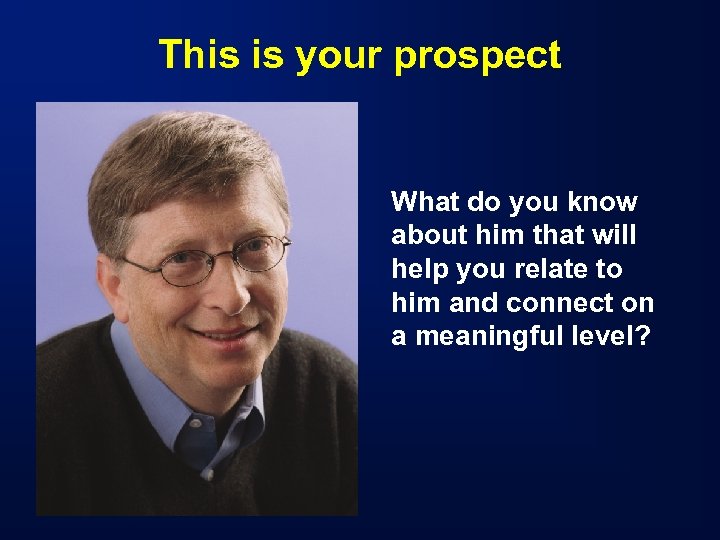 This is your prospect

What do you know about him that will help you relate to him and connect on a meaningful level?